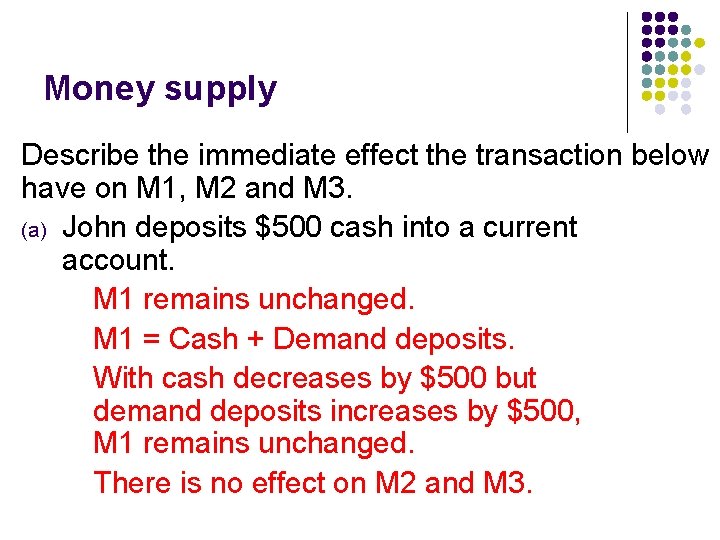 Money supply

Describe the immediate effect the transaction below have on M1, M2 and M3.

(a) John deposits \$500 cash into a current account.

M1 remains unchanged.

M1 = Cash + Demand deposits.

With cash decreases by \$500 but demand deposits increases by \$500, M1 remains unchanged.

There is no effect on M2 and M3.